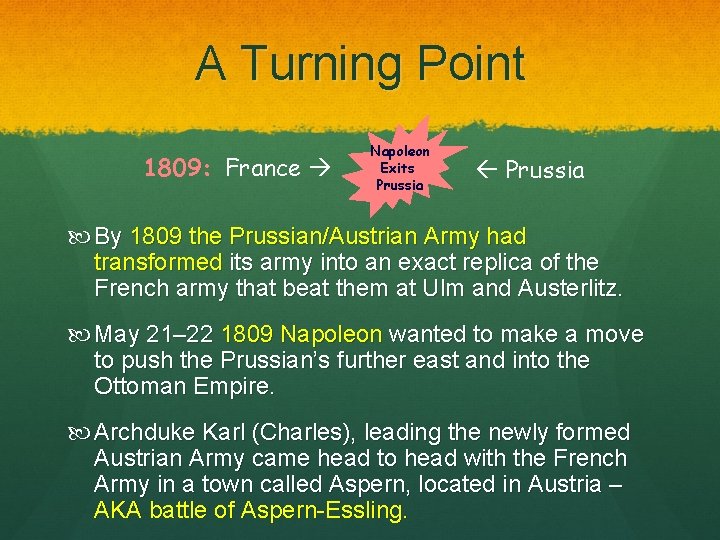 A Turning Point

1809: France →

Napoleon Exits Prussia

← Prussia

By 1809 the Prussian/Austrian Army had transformed its army into an exact replica of the French army that beat them at Ulm and Austerlitz.

May 21–22 1809 Napoleon wanted to make a move to push the Prussian's further east and into the Ottoman Empire.

Archduke Karl (Charles), leading the newly formed Austrian Army came head to head with the French Army in a town called Aspern, located in Austria – AKA battle of Aspern-Essling.